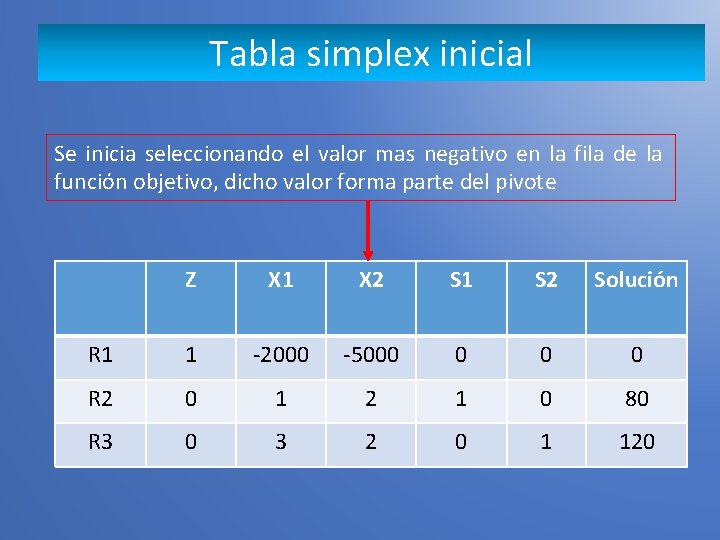 Tabla simplex inicial

Se inicia seleccionando el valor mas negativo en la fila de la función objetivo, dicho valor forma parte del pivote

|  | Z | X1 | X2 | S1 | S2 | Solución |
|---|---|---|---|---|---|---|
| R1 | 1 | -2000 | -5000 | 0 | 0 | 0 |
| R2 | 0 | 1 | 2 | 1 | 0 | 80 |
| R3 | 0 | 3 | 2 | 0 | 1 | 120 |